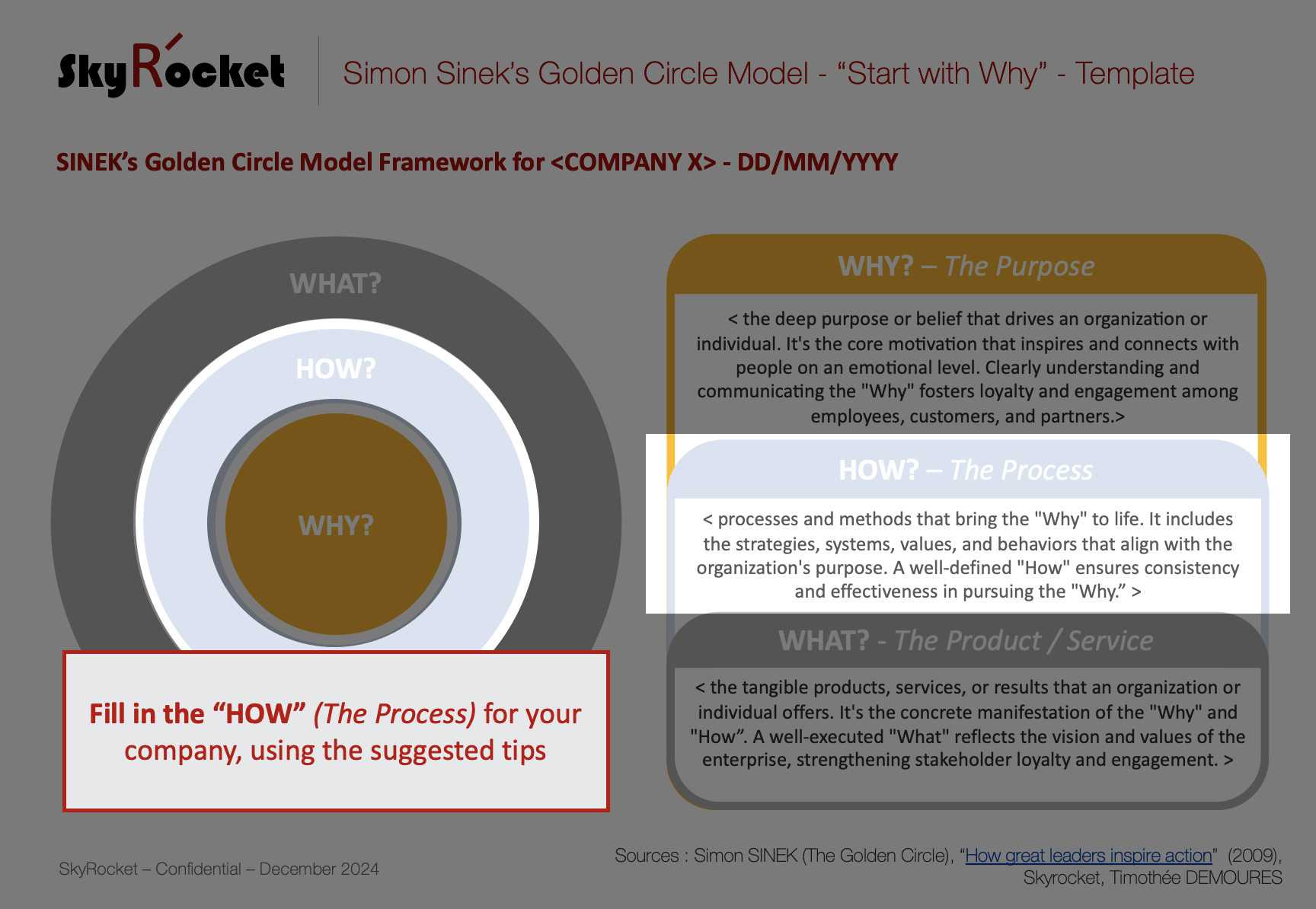 SkyRocket

Simon Sinek's Golden Circle Model - "Start with Why" - Template

SINEK's Golden Circle Model Framework for <COMPANY X> - DD/MM/YYYY

WHAT?

HOW?

WHY?

Fill in the "HOW" (The Process) for your company, using the suggested tips

WHY? – The Purpose

< the deep purpose or belief that drives an organization or individual. It's the core motivation that inspires and connects with people on an emotional level. Clearly understanding and communicating the "Why" fosters loyalty and engagement among employees, customers, and partners.>

HOW? – The Process

< processes and methods that bring the "Why" to life. It includes the strategies, systems, values, and behaviors that align with the organization's purpose. A well-defined "How" ensures consistency and effectiveness in pursuing the "Why." >

WHAT? - The Product / Service

< the tangible products, services, or results that an organization or individual offers. It's the concrete manifestation of the "Why" and "How". A well-executed "What" reflects the vision and values of the enterprise, strengthening stakeholder loyalty and engagement. >

SkyRocket – Confidential – December 2024

Sources : Simon SINEK (The Golden Circle), "How great leaders inspire action" (2009), Skyrocket, Timothée DEMOURES